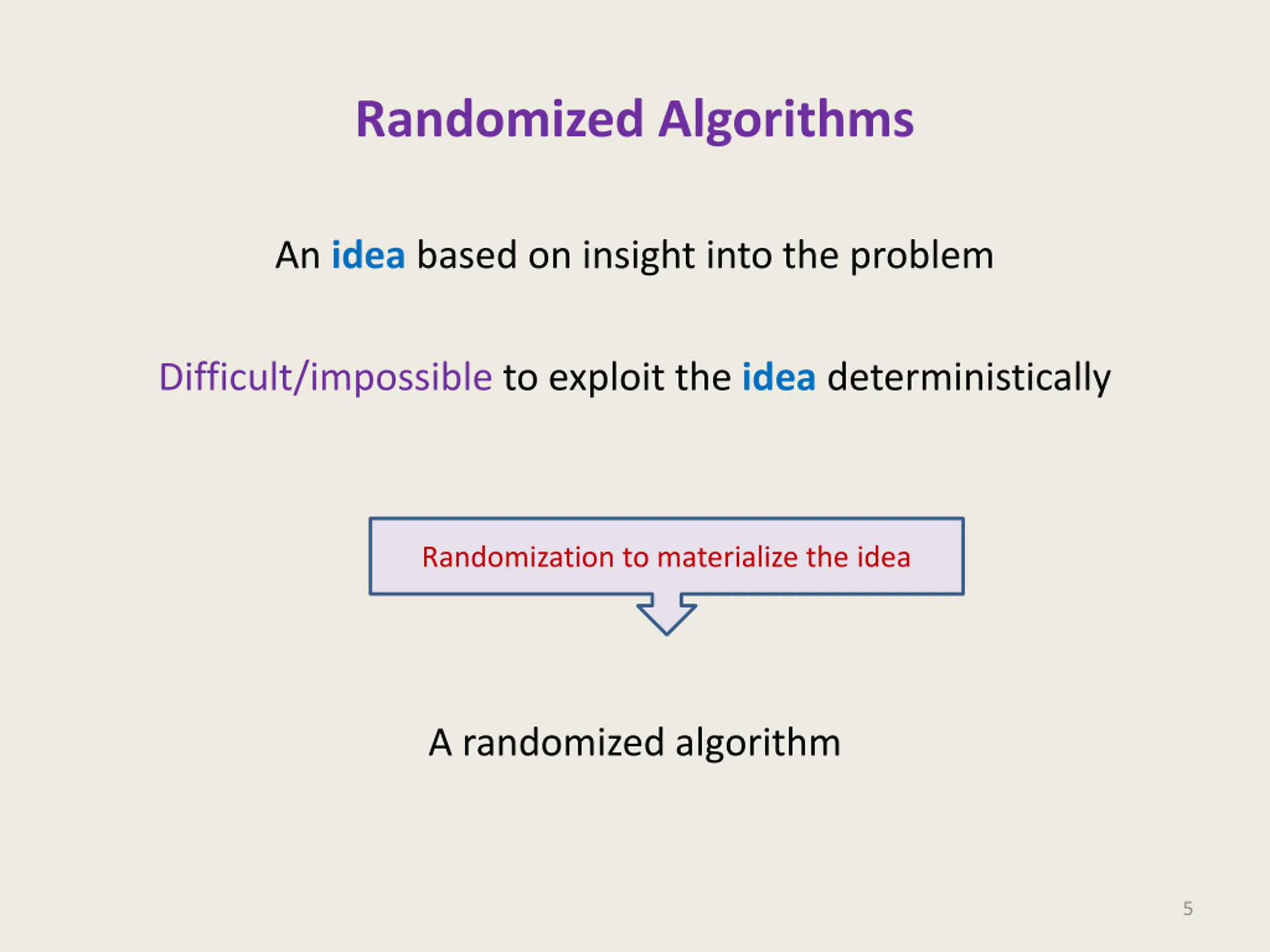 Randomized Algorithms

An idea based on insight into the problem

Difficult/impossible to exploit the idea deterministically

Randomization to materialize the idea

A randomized algorithm

5